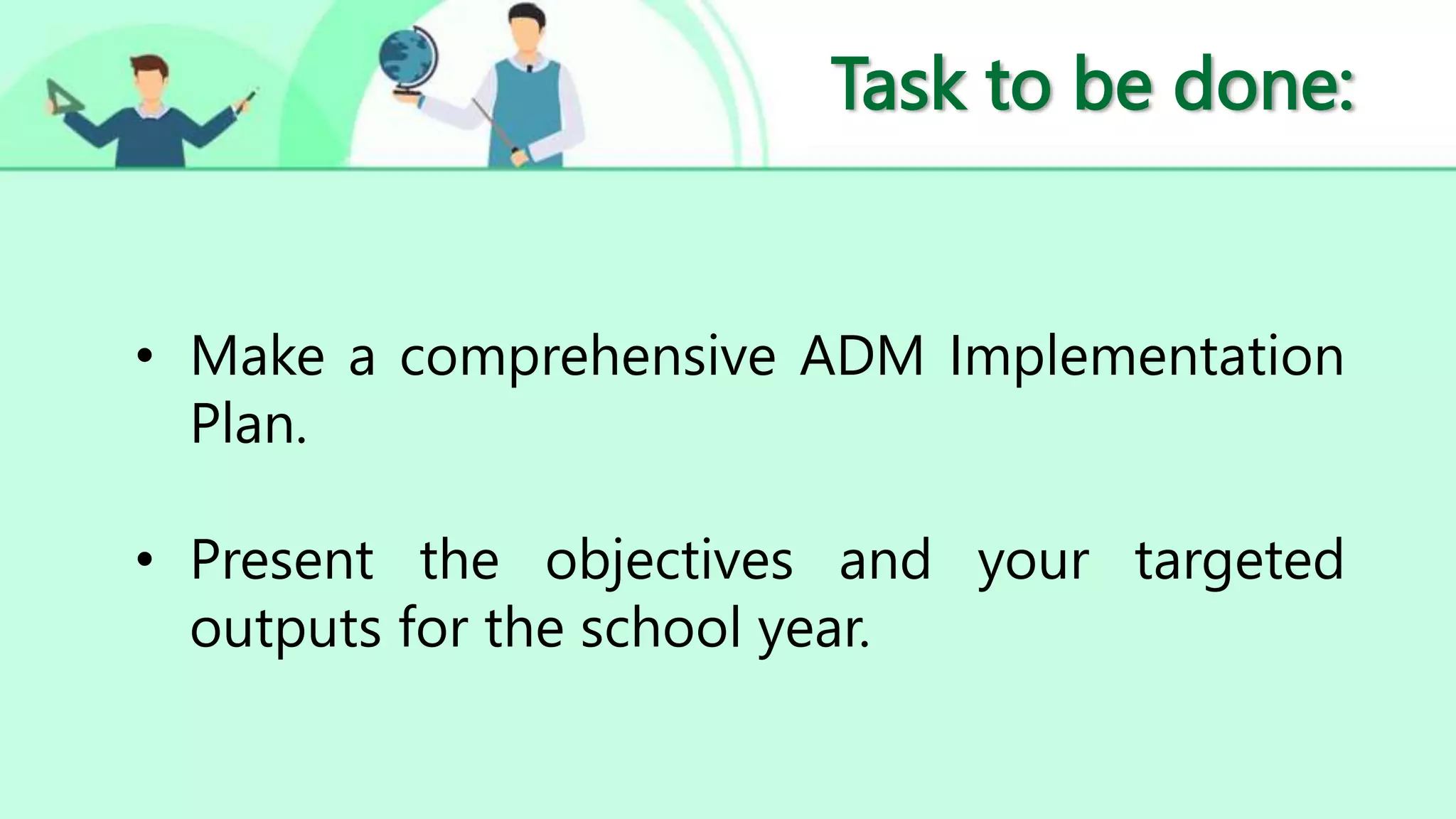 Task to be done:

• Make a comprehensive ADM Implementation Plan.

• Present the objectives and your targeted outputs for the school year.